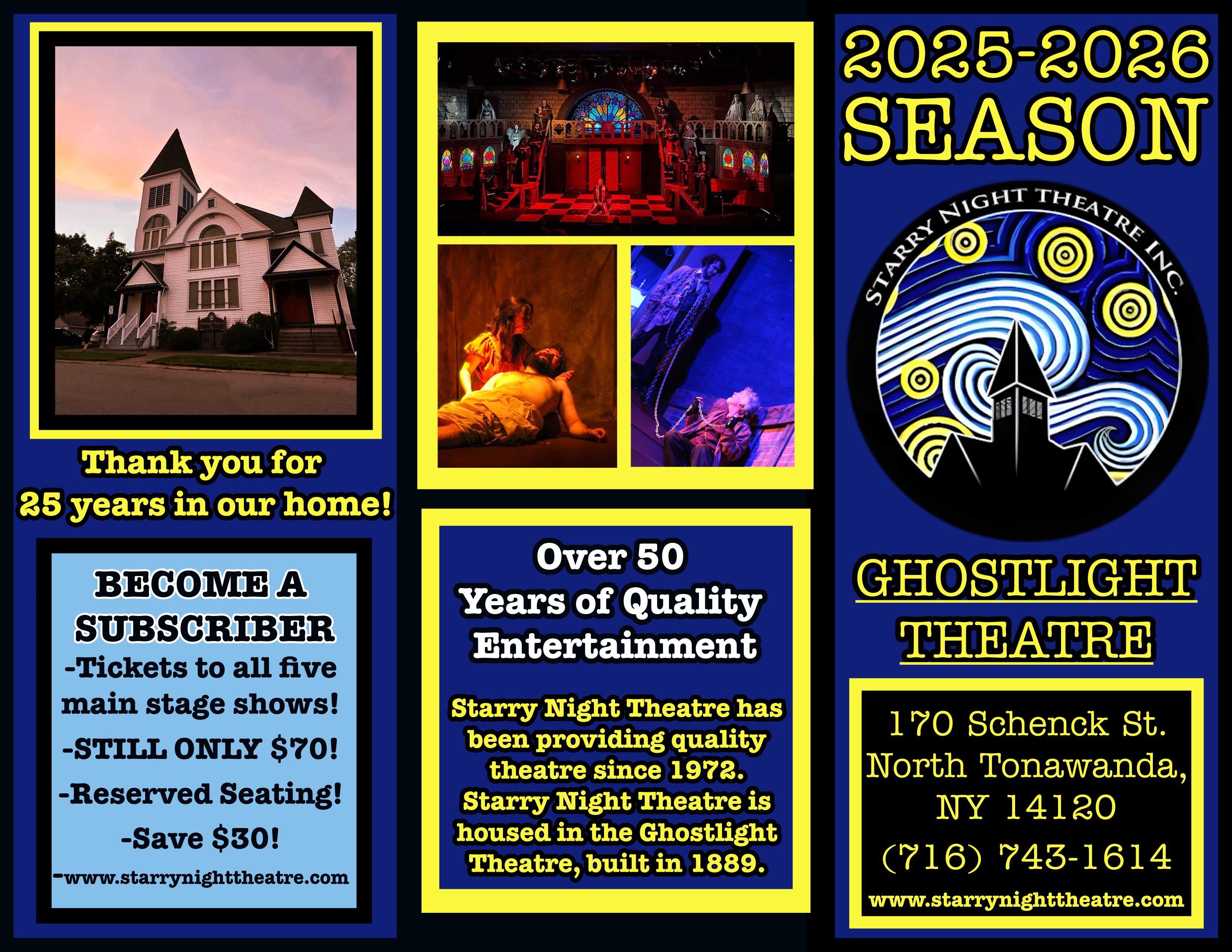 Thank you for 25 years in our home!

BECOME A SUBSCRIBER
-Tickets to all five main stage shows!
-STILL ONLY $70!
-Reserved Seating!
-Save $30!
-www.starrynighttheatre.com

Over 50 Years of Quality Entertainment

Starry Night Theatre has been providing quality theatre since 1972. Starry Night Theatre is housed in the Ghostlight Theatre, built in 1889.

2025-2026 SEASON

STARRY NIGHT THEATRE INC.

GHOSTLIGHT THEATRE

170 Schenck St.
North Tonawanda, NY 14120
(716) 743-1614
www.starrynighttheatre.com